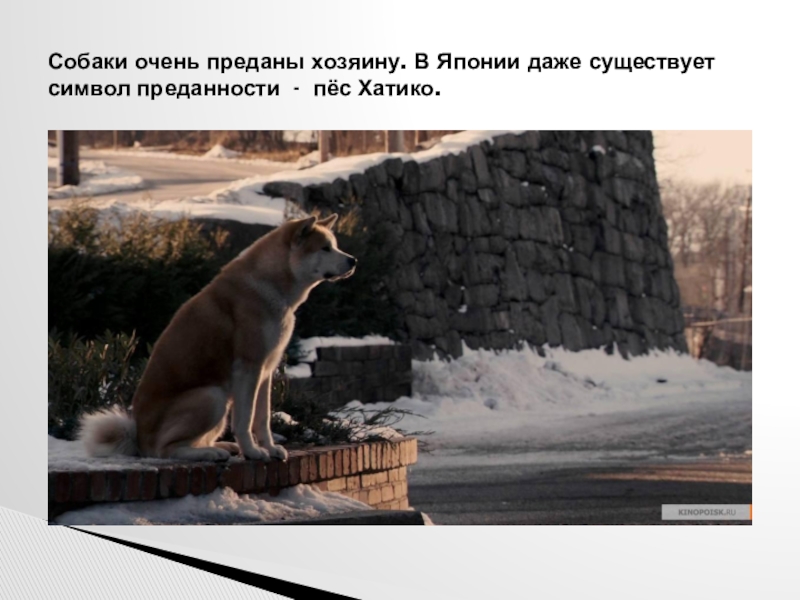 Собаки очень преданы хозяину. В Японии даже существует символ преданности - пёс Хатико.

KINOPOISK.RU